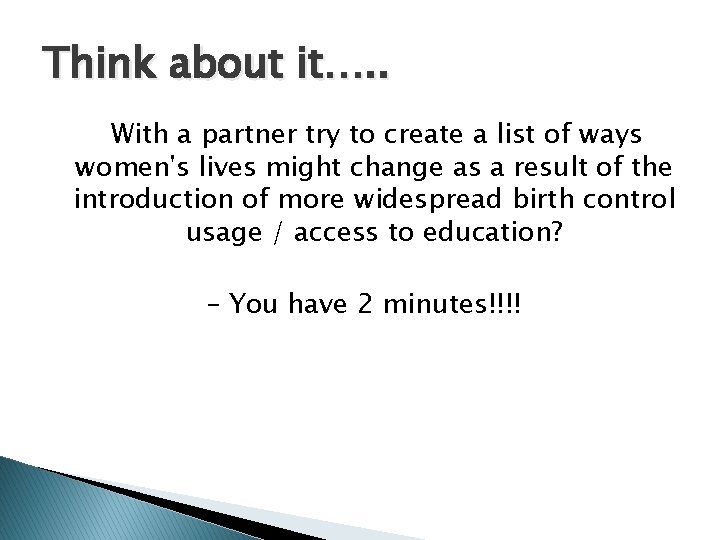 Think about it…..

With a partner try to create a list of ways women's lives might change as a result of the introduction of more widespread birth control usage / access to education?

– You have 2 minutes!!!!